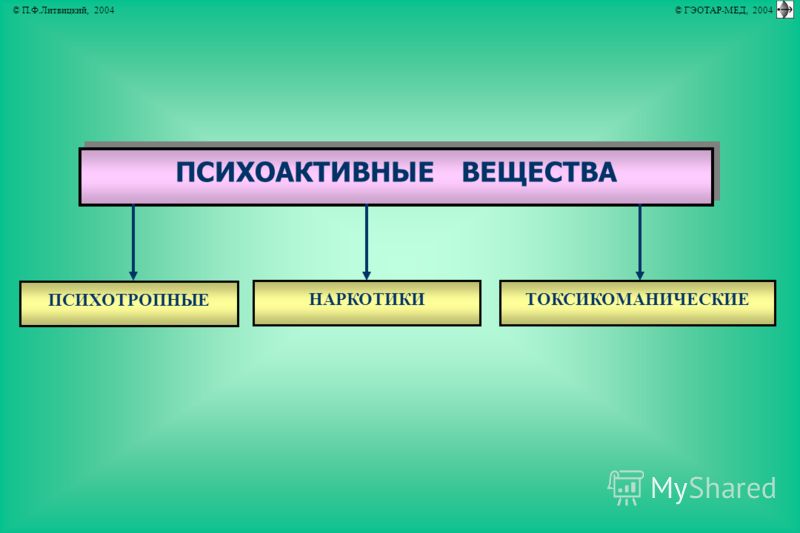 © П.Ф.Литвицкий, 2004

© ГЭОТАР-МЕД, 2004

ПСИХОАКТИВНЫЕ ВЕЩЕСТВА

ПСИХОТРОПНЫЕ

НАРКОТИКИ

ТОКСИКОМАНИЧЕСКИЕ

MyShared